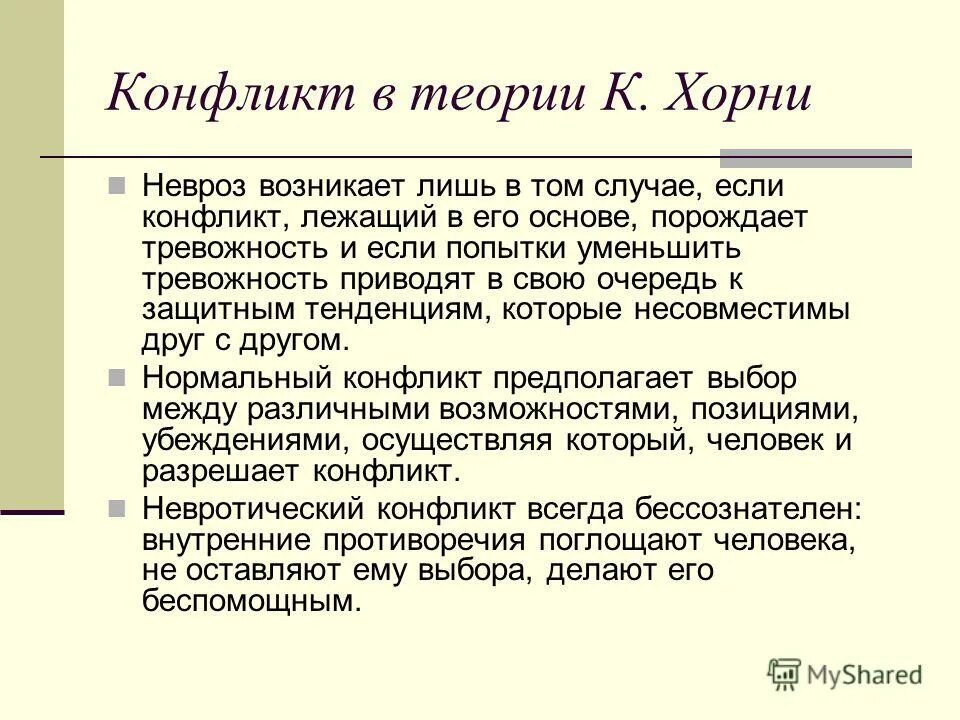 Конфликт в теории К. Хорни

Невроз возникает лишь в том случае, если конфликт, лежащий в его основе, порождает тревожность и если попытки уменьшить тревожность приводят в свою очередь к защитным тенденциям, которые несовместимы друг с другом.

Нормальный конфликт предполагает выбор между различными возможностями, позициями, убеждениями, осуществляя который, человек и разрешает конфликт.

Невротический конфликт всегда бессознателен: внутренние противоречия поглощают человека, не оставляют ему выбора, делают его беспомощным.

MyShared